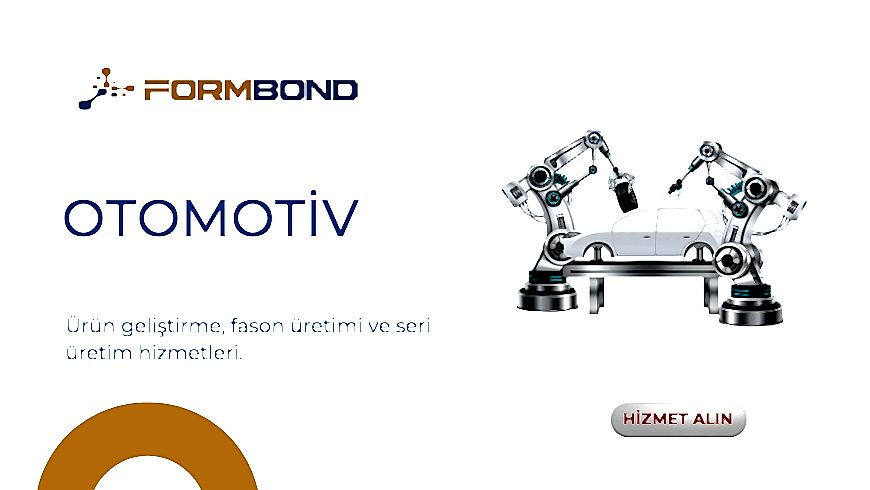 FORMBOND

OTOMOTİV

Ürün geliştirme, fason üretimi ve seri üretim hizmetleri.

HİZMET ALIN